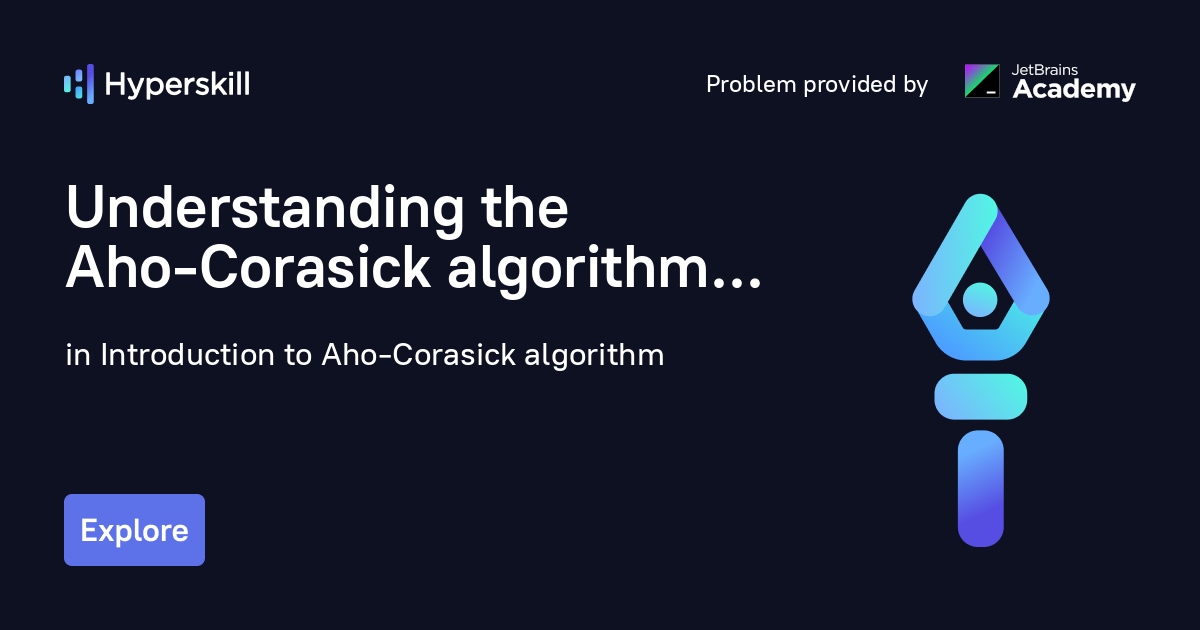 Hyperskill

Problem provided by

JetBrains Academy

Understanding the Aho-Corasick algorithm...

in Introduction to Aho-Corasick algorithm

Explore